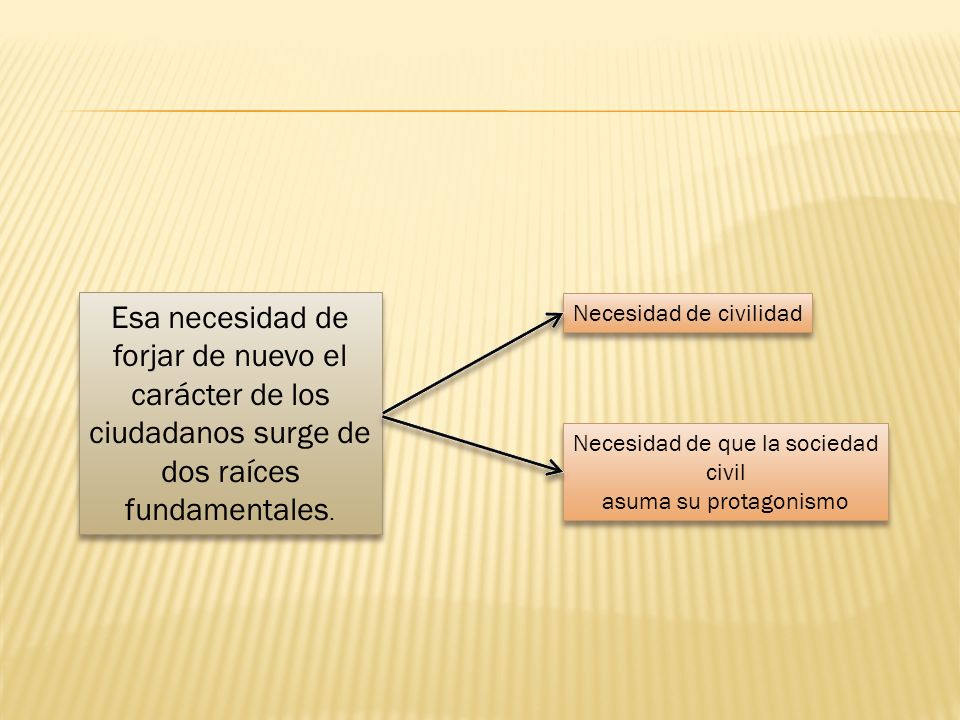 Esa necesidad de forjar de nuevo el carácter de los ciudadanos surge de dos raíces fundamentales.

Necesidad de civilidad

Necesidad de que la sociedad civil
asuma su protagonismo